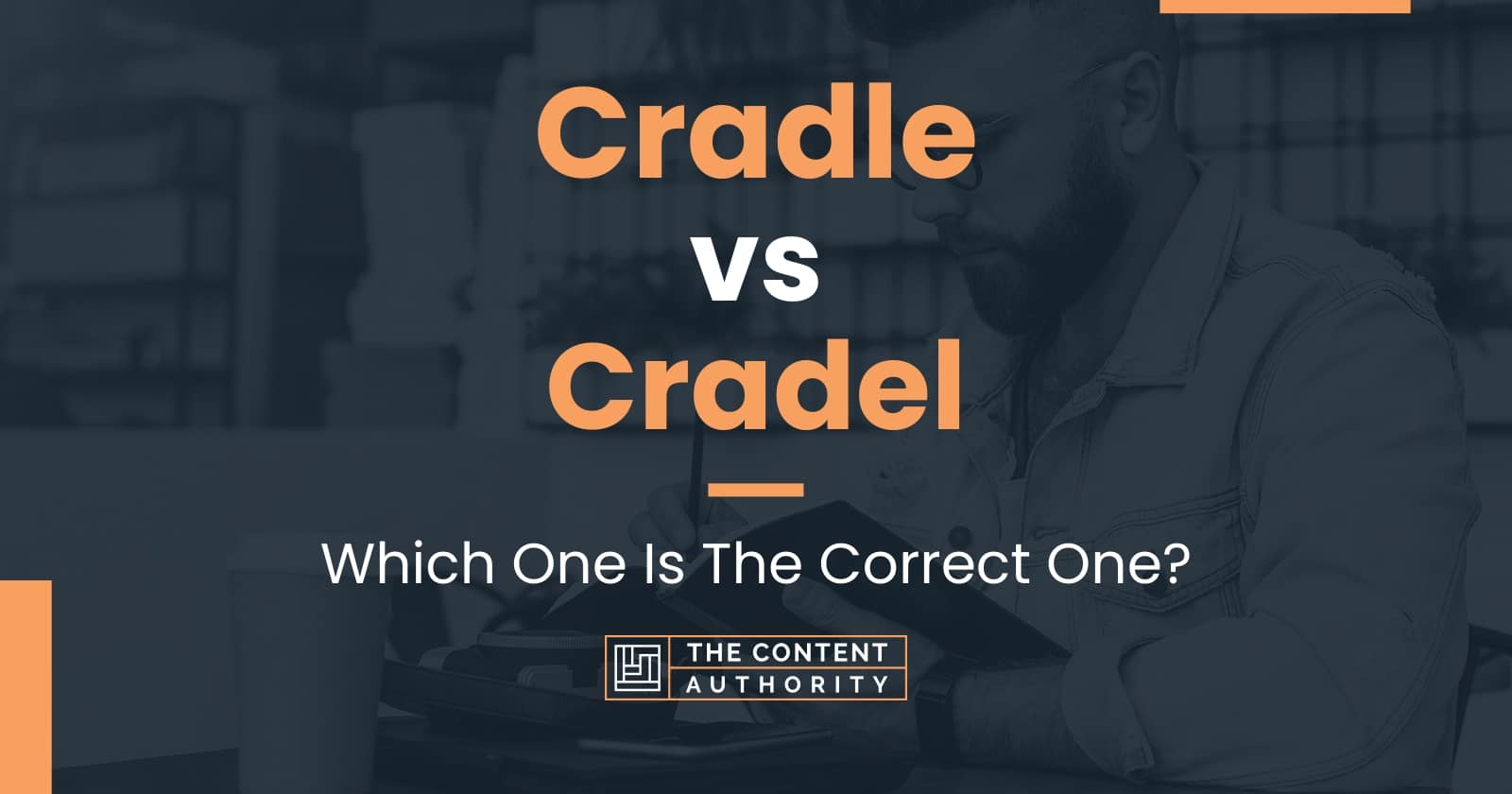 Cradle
vs
Cradel

Which One Is The Correct One?

THE CONTENT
AUTHORITY